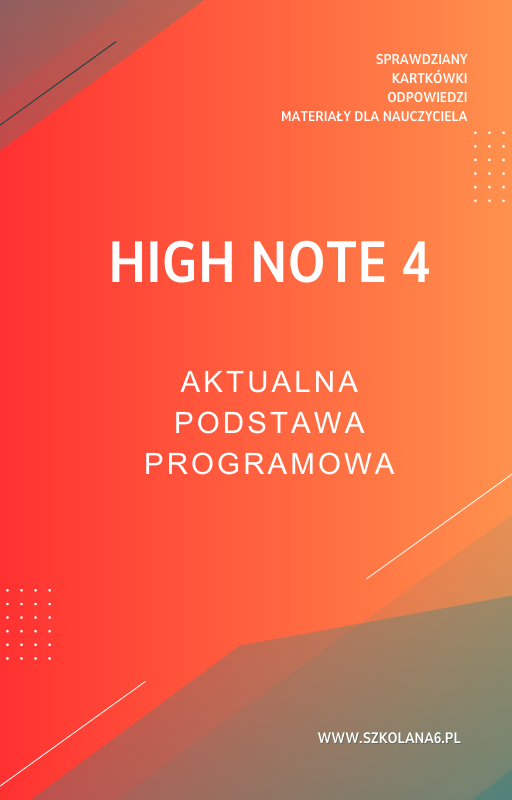 SPRAWDZIANY
KARTKÓWKI
ODPOWIEDZI
MATERIAŁY DLA NAUCZYCIELA

HIGH NOTE 4

AKTUALNA
PODSTAWA
PROGRAMOWA

WWW.SZKOLANA6.PL